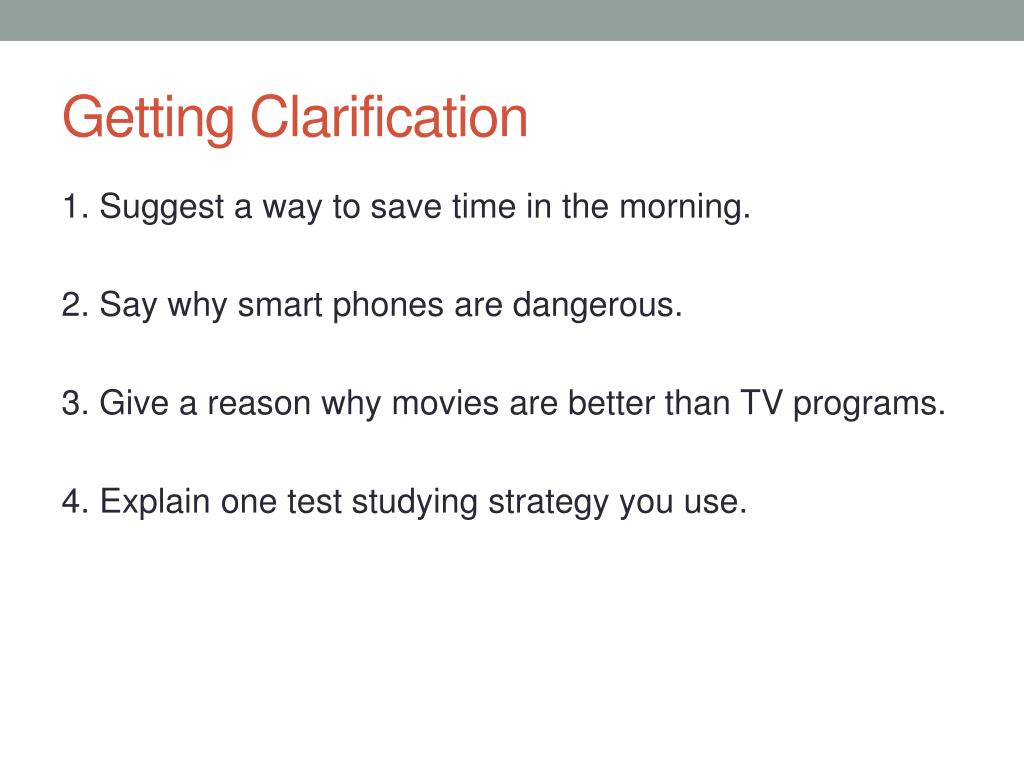 Getting Clarification

1. Suggest a way to save time in the morning.

2. Say why smart phones are dangerous.

3. Give a reason why movies are better than TV programs.

4. Explain one test studying strategy you use.